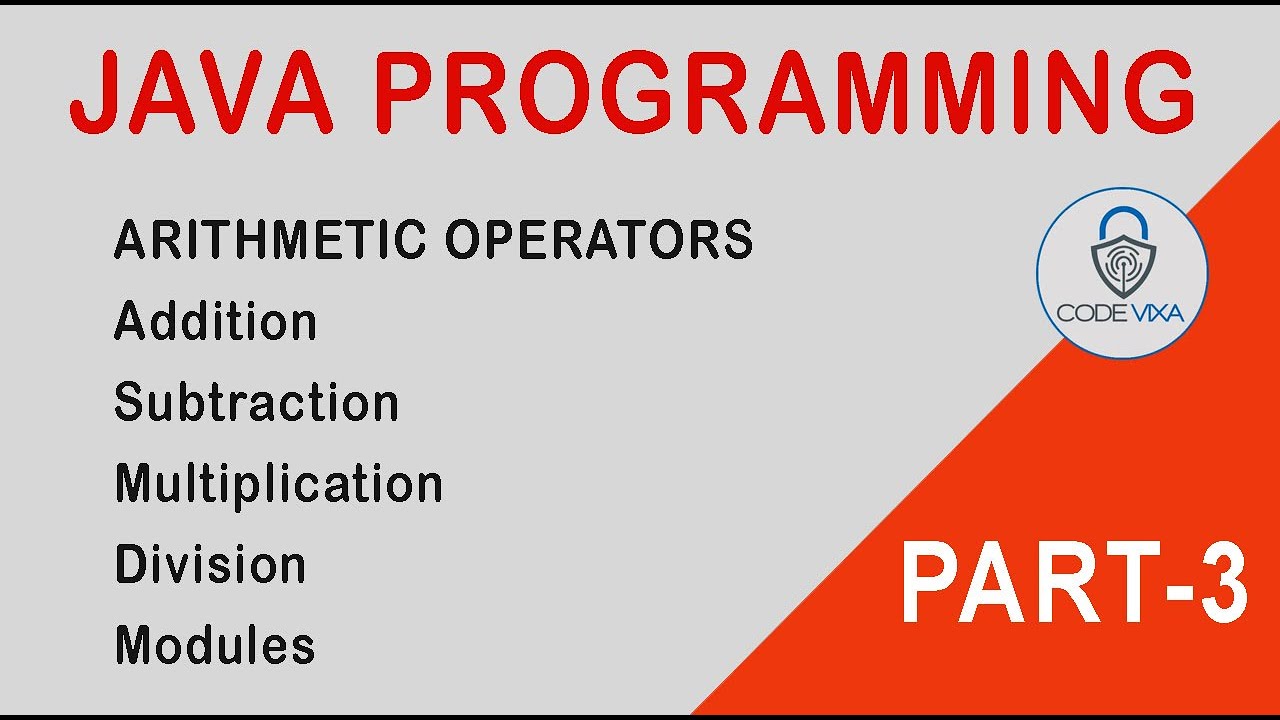 JAVA PROGRAMMING

ARITHMETIC OPERATORS
Addition
Subtraction
Multiplication
Division
Modules

CODE VIXA

PART-3